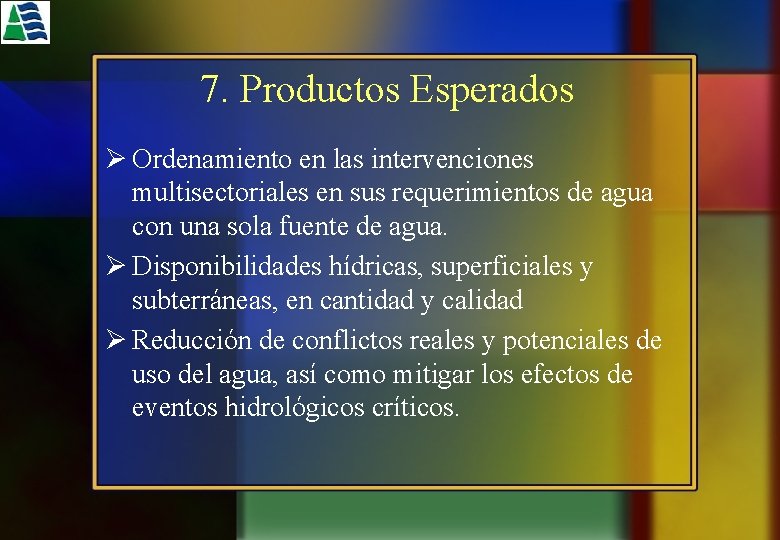 7. Productos Esperados

➢ Ordenamiento en las intervenciones multisectoriales en sus requerimientos de agua con una sola fuente de agua.

➢ Disponibilidades hídricas, superficiales y subterráneas, en cantidad y calidad

➢ Reducción de conflictos reales y potenciales de uso del agua, así como mitigar los efectos de eventos hidrológicos críticos.